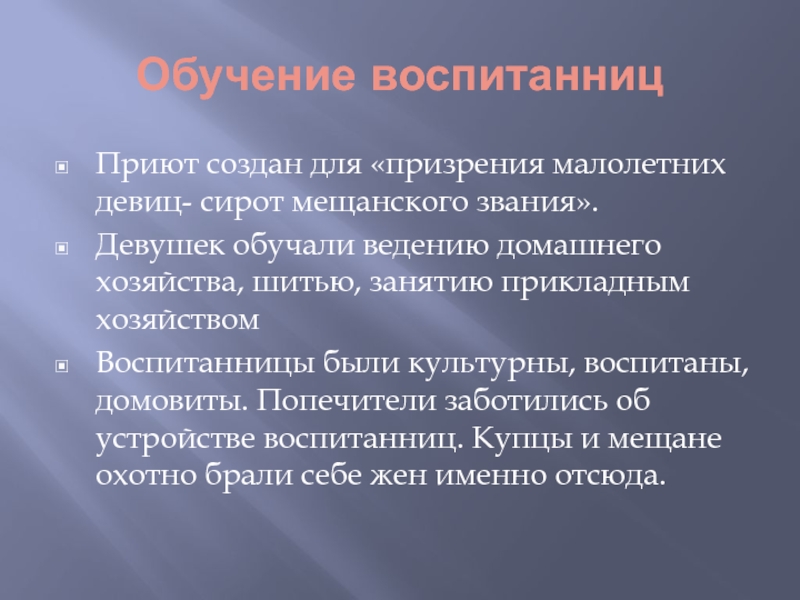 Обучение воспитанниц

Приют создан для «призрения малолетних девиц- сирот мещанского звания».

Девушек обучали ведению домашнего хозяйства, шитью, занятию прикладным хозяйством

Воспитанницы были культурны, воспитаны, домовиты. Попечители заботились об устройстве воспитанниц. Купцы и мещане охотно брали себе жен именно отсюда.